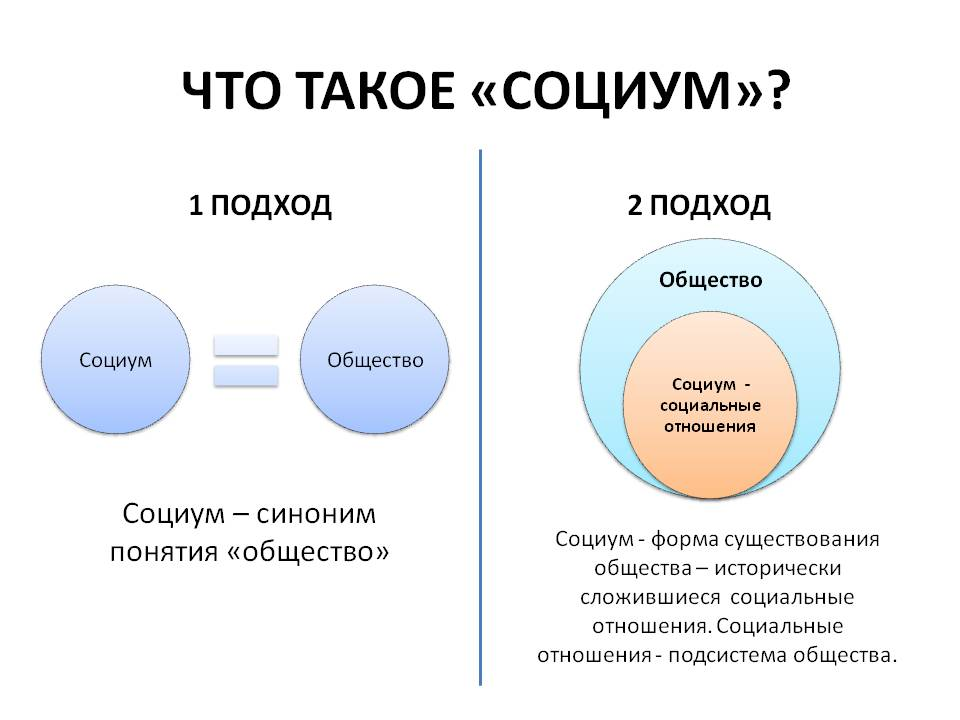 ЧТО ТАКОЕ «СОЦИУМ»?

1 ПОДХОД

Социум

Общество

Социум – синоним понятия «общество»

2 ПОДХОД

Общество

Социум - социальные отношения

Социум - форма существования общества – исторически сложившиеся социальные отношения. Социальные отношения - подсистема общества.